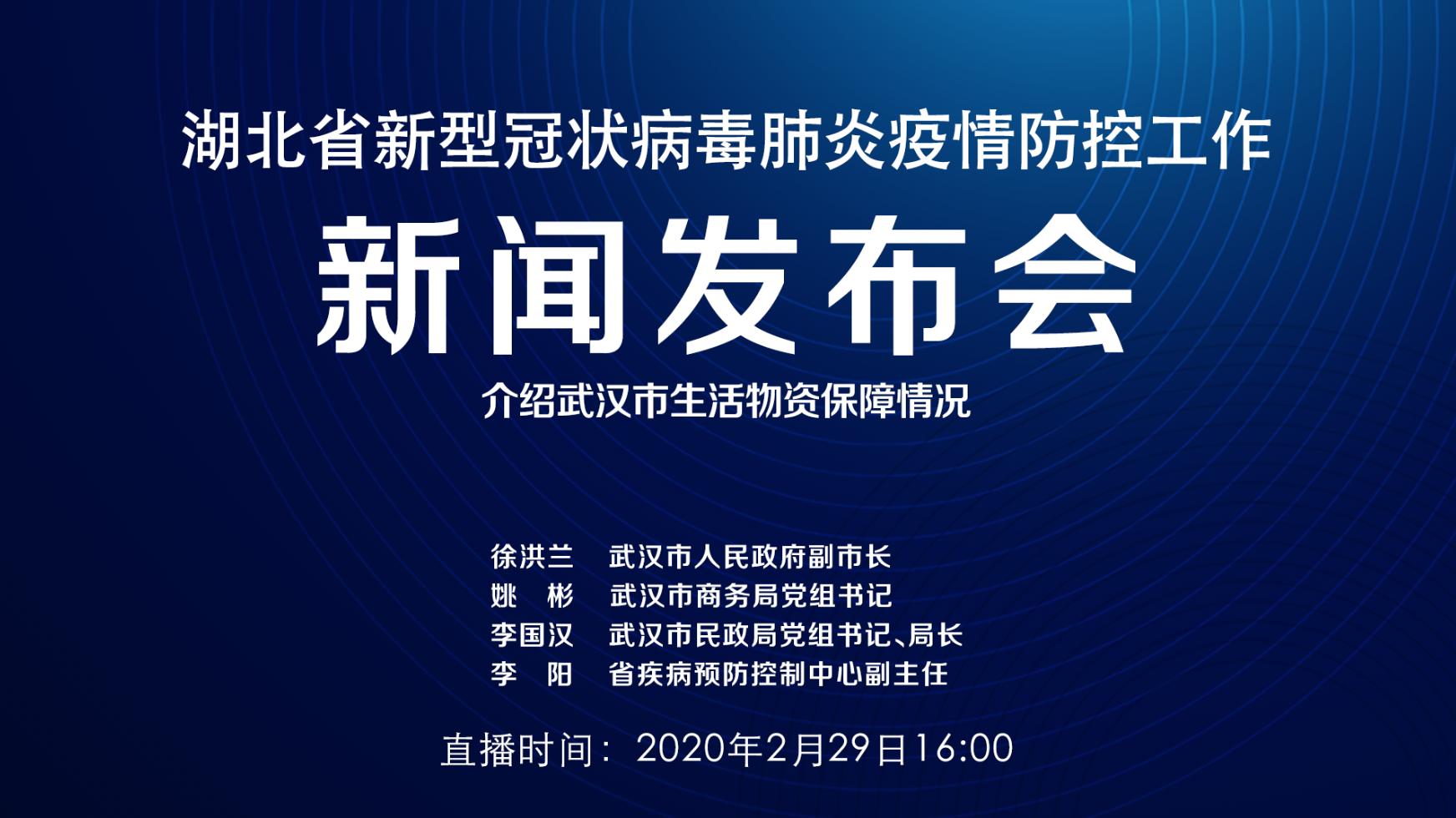 湖北省新型冠状病毒肺炎疫情防控工作

新闻发布会

介绍武汉市生活物资保障情况

徐洪兰　武汉市人民政府副市长
姚　彬　武汉市商务局党组书记
李国汉　武汉市民政局党组书记、局长
李　阳　省疾病预防控制中心副主任

直播时间：2020年2月29日16:00